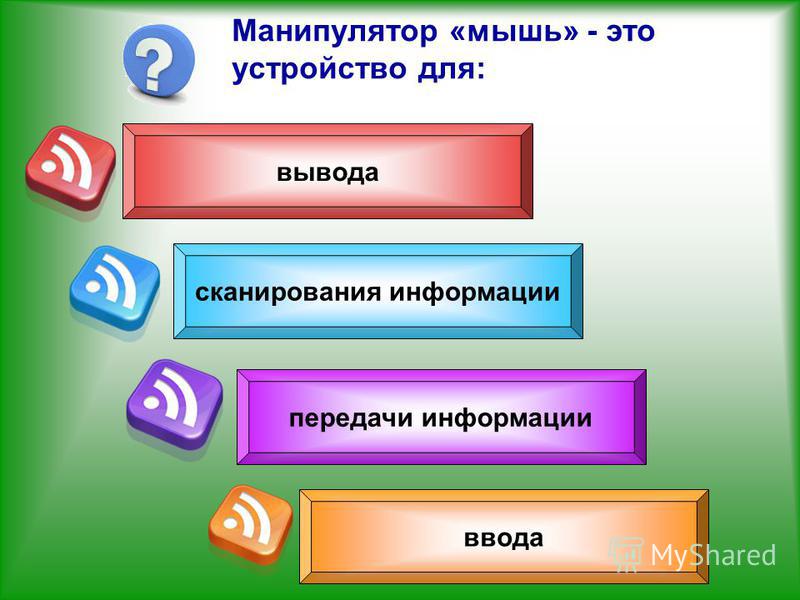 Манипулятор «мышь» - это устройство для:

вывода

сканирования информации

передачи информации

ввода

MyShared